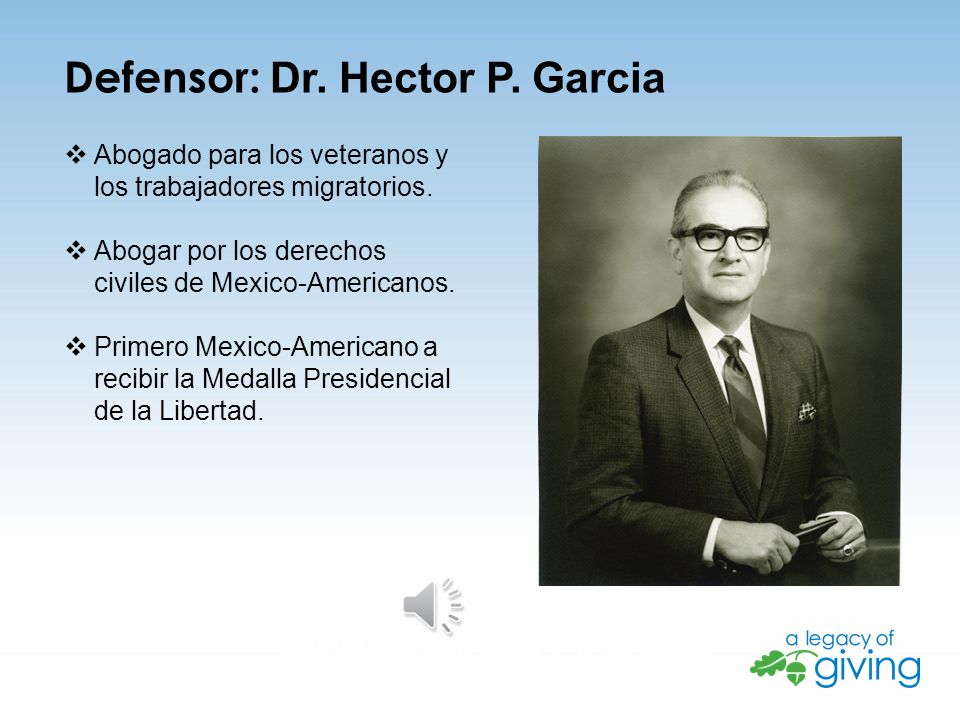 Defensor: Dr. Hector P. Garcia

❖ Abogado para los veteranos y los trabajadores migratorios.

❖ Abogar por los derechos civiles de Mexico-Americanos.

❖ Primero Mexico-Americano a recibir la Medalla Presidencial de la Libertad.

a legacy of giving